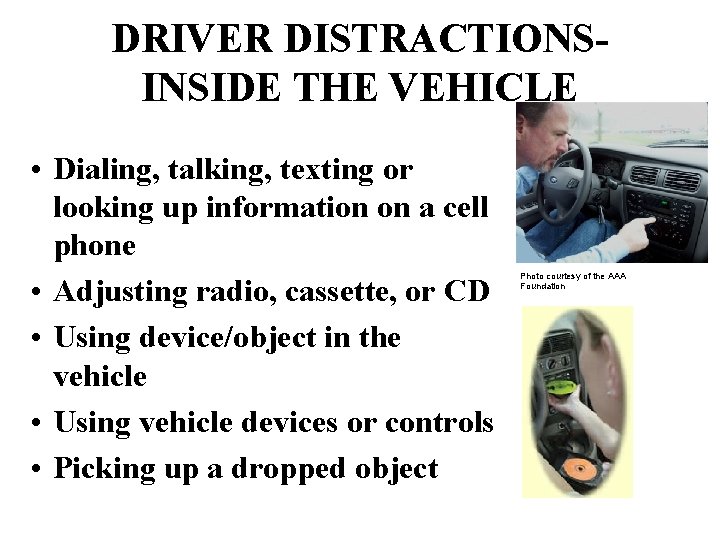 DRIVER DISTRACTIONS-
INSIDE THE VEHICLE

• Dialing, talking, texting or looking up information on a cell phone
• Adjusting radio, cassette, or CD
• Using device/object in the vehicle
• Using vehicle devices or controls
• Picking up a dropped object

Photo courtesy of the AAA Foundation